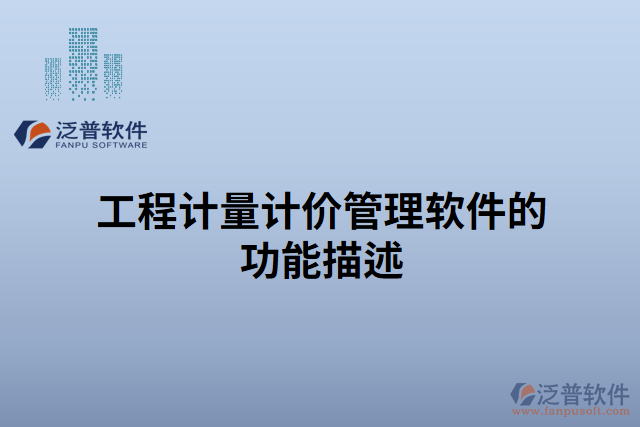 泛普软件
FANPU SOFTWARE

工程计量计价管理软件的功能描述

泛普软件
www.fanpusoft.com